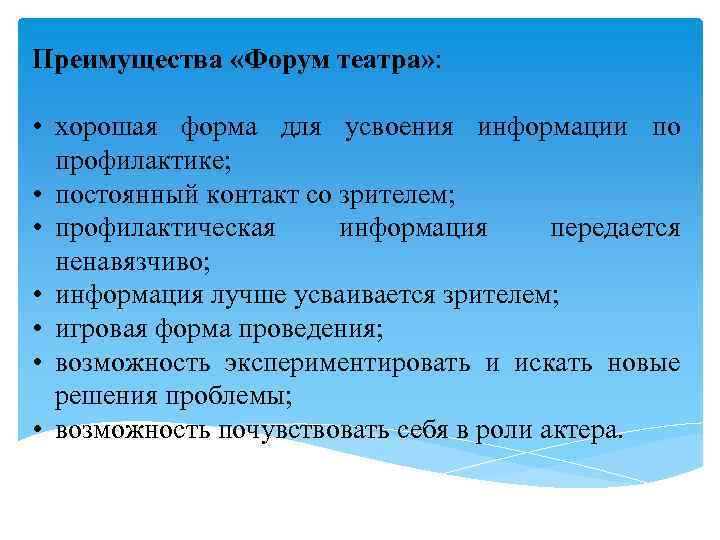 Преимущества «Форум театра»:

• хорошая форма для усвоения информации по профилактике;
• постоянный контакт со зрителем;
• профилактическая информация передается ненавязчиво;
• информация лучше усваивается зрителем;
• игровая форма проведения;
• возможность экспериментировать и искать новые решения проблемы;
• возможность почувствовать себя в роли актера.